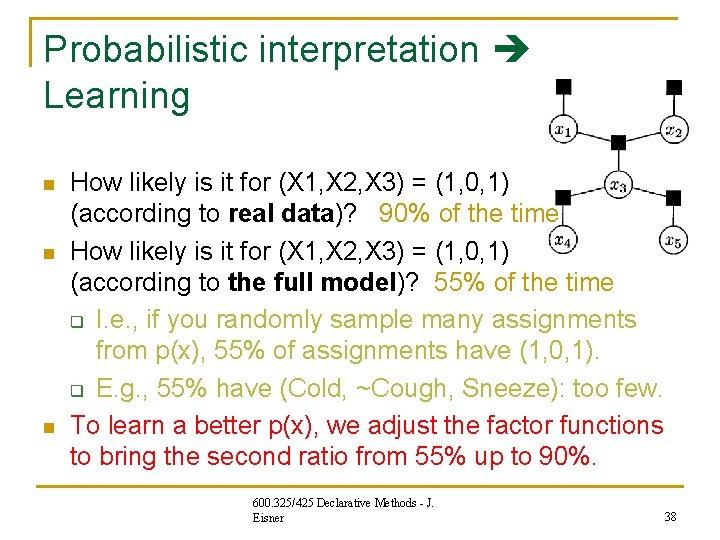 Probabilistic interpretation ➔ Learning

$x_1$ $x_2$ $x_3$ $x_4$ $x_5$

- How likely is it for (X1,X2,X3) = (1,0,1) (according to **real data**)? 90% of the time
- How likely is it for (X1,X2,X3) = (1,0,1) (according to **the full model**)? 55% of the time
  - I.e., if you randomly sample many assignments from p(x), 55% of assignments have (1,0,1).
  - E.g., 55% have (Cold, ~Cough, Sneeze): too few.
- To learn a better p(x), we adjust the factor functions to bring the second ratio from 55% up to 90%.

600.325/425 Declarative Methods - J. Eisner

38